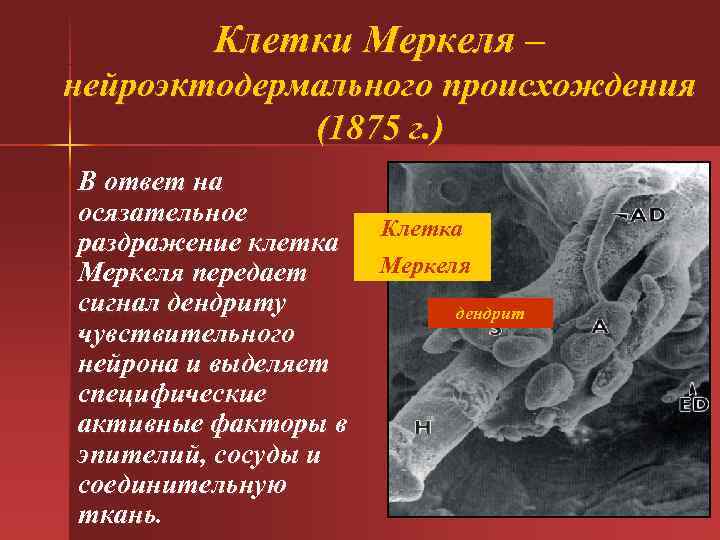 Клетки Меркеля – нейроэктодермального происхождения (1875 г.)

В ответ на осязательное раздражение клетка Меркеля передает сигнал дендриту чувствительного нейрона и выделяет специфические активные факторы в эпителий, сосуды и соединительную ткань.

Клетка Меркеля

дендрит

AD

S

A

ED

H